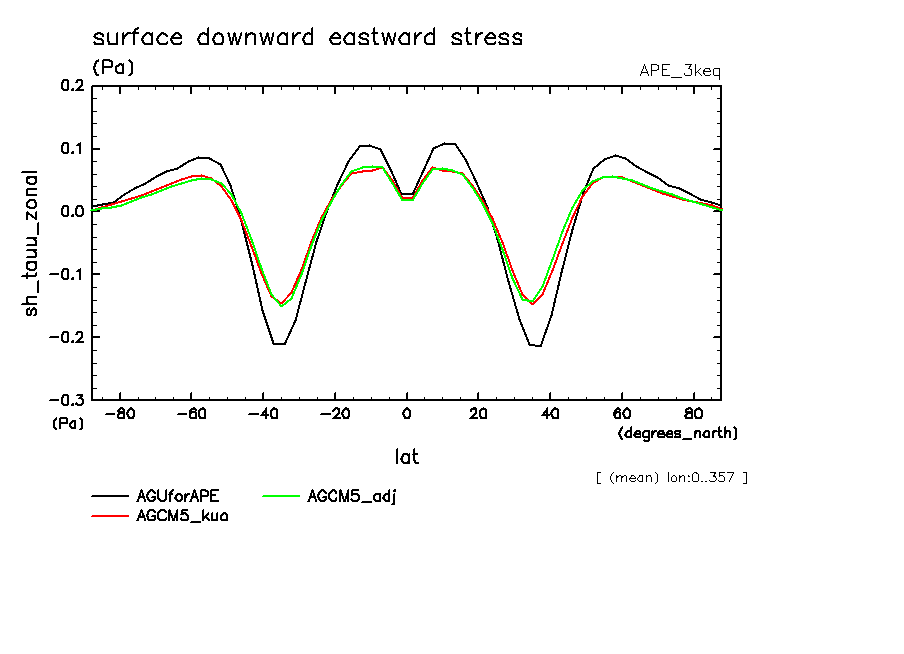 surface downward eastward stress

(Pa)

APE_3keq

0.2
0.1
0.0
−0.1
−0.2
−0.3

sh_tauu_zonal

(Pa)

−80 −60 −40 −20 0 20 40 60 80

(degrees_north)

lat

[ (mean) lon:0..357 ]

AGUforAPE
AGCM5_kuo
AGCM5_adj